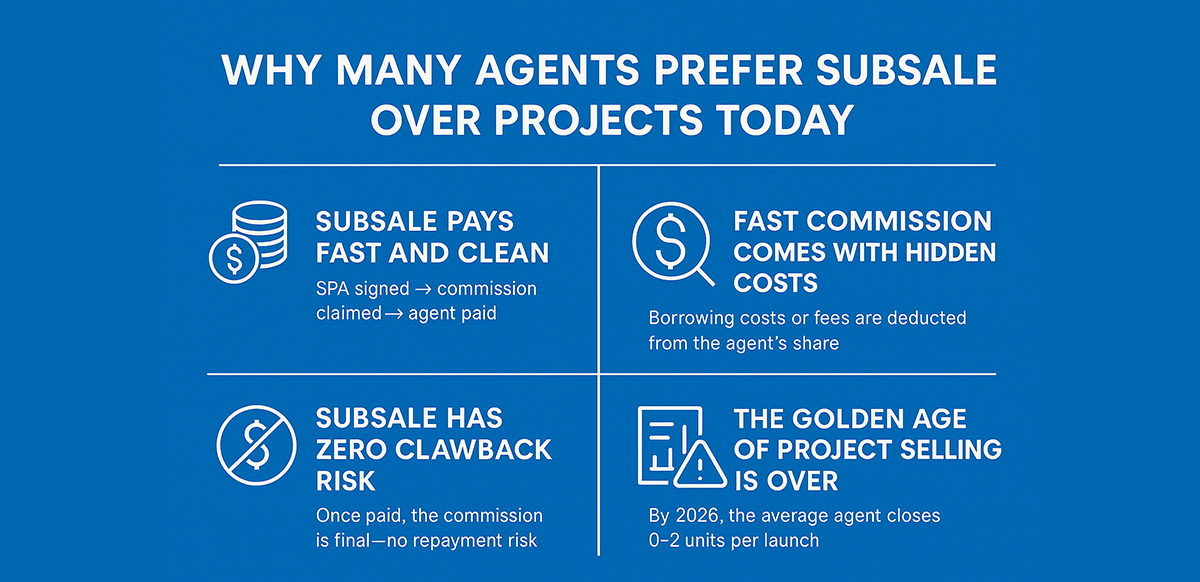 WHY MANY AGENTS PREFER SUBSALE OVER PROJECTS TODAY

SUBSALE PAYS FAST AND CLEAN

SPA signed → commission claimed → agent paid

FAST COMMISSION COMES WITH HIDDEN COSTS

Borrowing costs or fees are deducted from the agent's share

SUBSALE HAS ZERO CLAWBACK RISK

Once paid, the commission is final—no repayment risk

THE GOLDEN AGE OF PROJECT SELLING IS OVER

By 2026, the average agent closes 0–2 units per launch